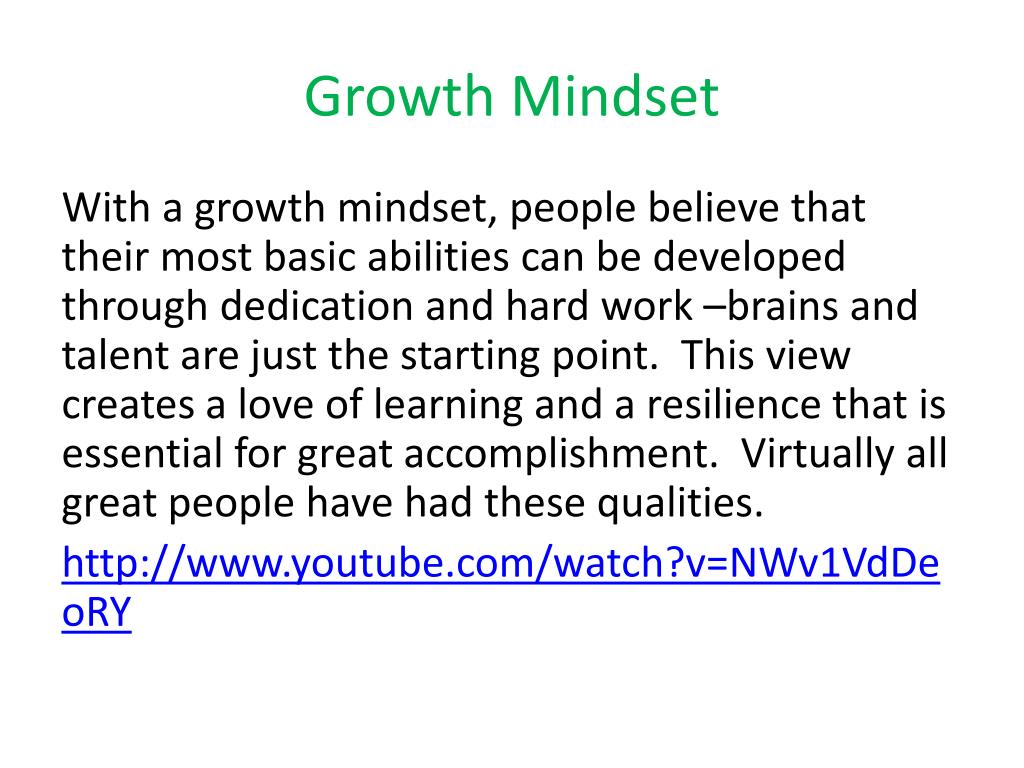 Growth Mindset

With a growth mindset, people believe that their most basic abilities can be developed through dedication and hard work –brains and talent are just the starting point. This view creates a love of learning and a resilience that is essential for great accomplishment. Virtually all great people have had these qualities.

http://www.youtube.com/watch?v=NWv1VdDeoRY